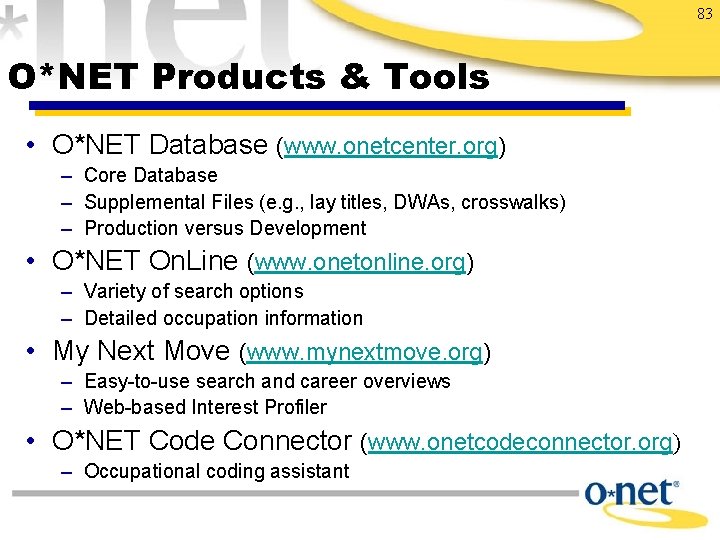 83

O*NET Products & Tools

• O*NET Database (www.onetcenter.org)
– Core Database
– Supplemental Files (e.g., lay titles, DWAs, crosswalks)
– Production versus Development

• O*NET OnLine (www.onetonline.org)
– Variety of search options
– Detailed occupation information

• My Next Move (www.mynextmove.org)
– Easy-to-use search and career overviews
– Web-based Interest Profiler

• O*NET Code Connector (www.onetcodeconnector.org)
– Occupational coding assistant

o*net®